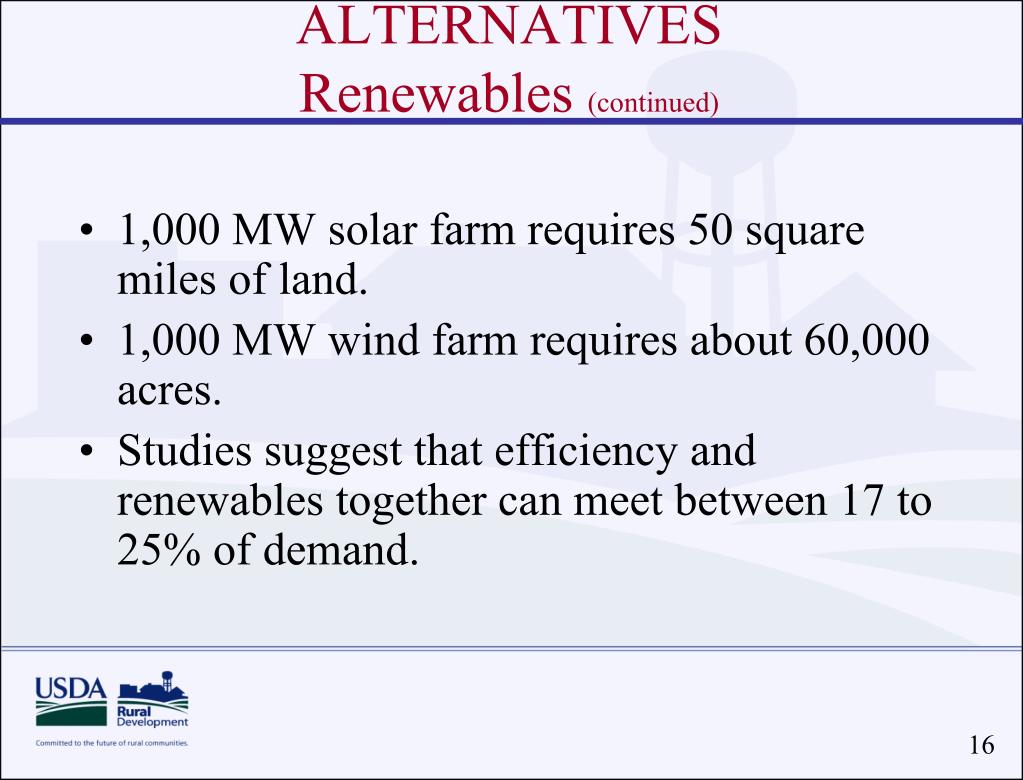 ALTERNATIVES
Renewables (continued)

• 1,000 MW solar farm requires 50 square miles of land.
• 1,000 MW wind farm requires about 60,000 acres.
• Studies suggest that efficiency and renewables together can meet between 17 to 25% of demand.

USDA
Rural Development
Committed to the future of rural communities.

16